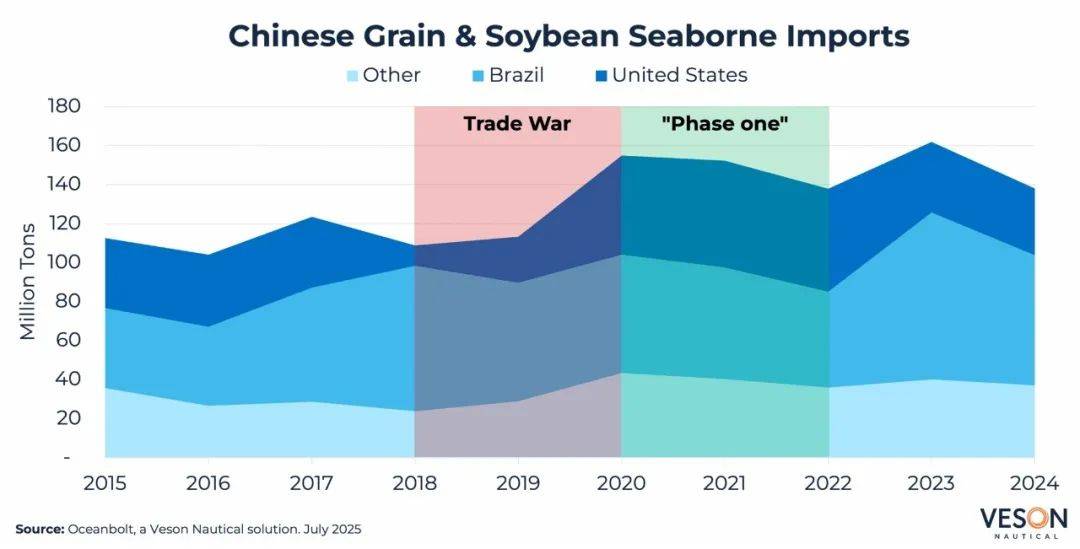 Chinese Grain & Soybean Seaborne Imports

Other Brazil United States

Trade War

"Phase one"

Million Tons

180
160
140
120
100
80
60
40
20
-

2015 2016 2017 2018 2019 2020 2021 2022 2023 2024

Source: Oceanbolt, a Veson Nautical solution. July 2025

VESON NAUTICAL